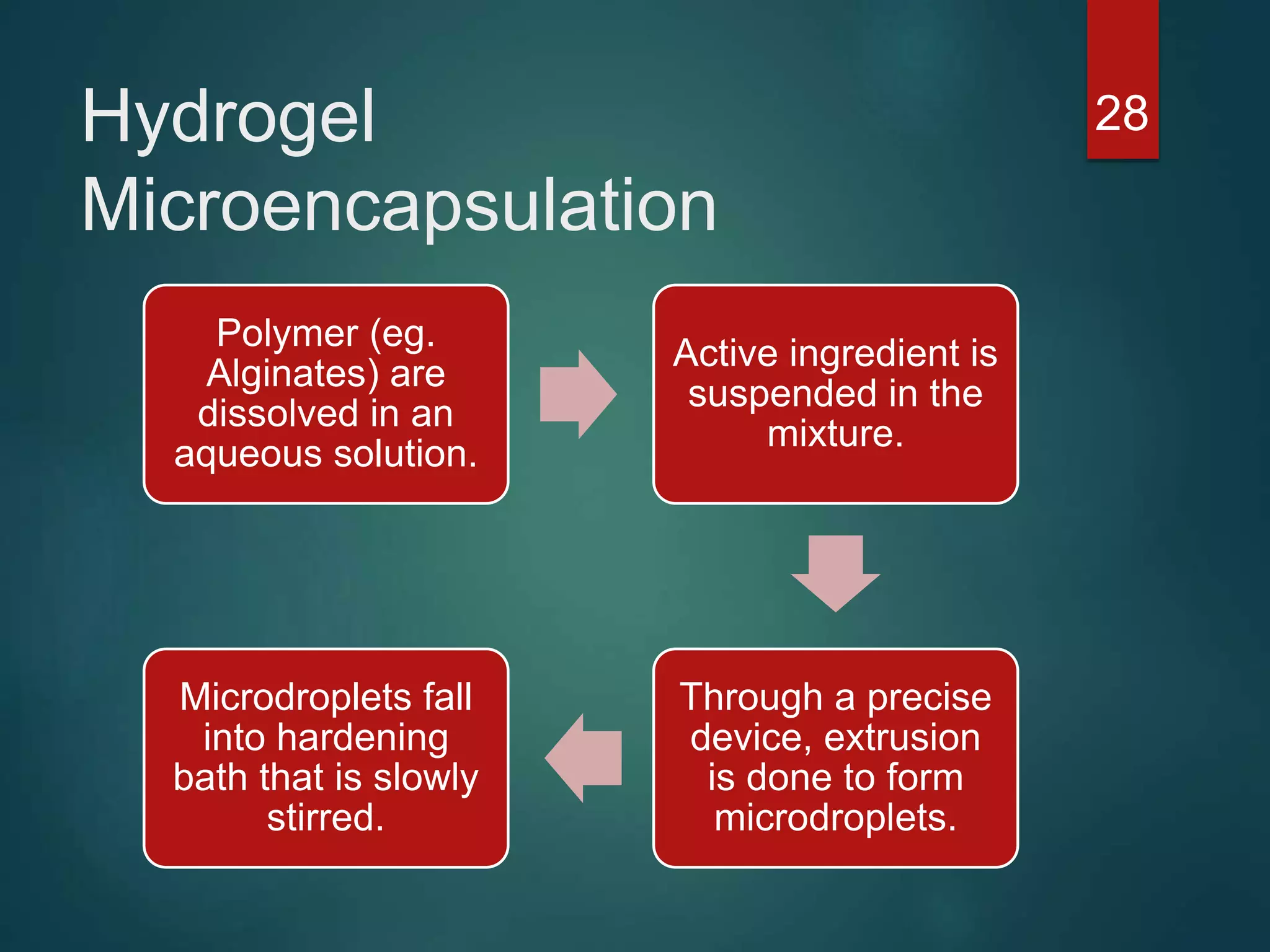 Hydrogel Microencapsulation

28

Polymer (eg. Alginates) are dissolved in an aqueous solution.

Active ingredient is suspended in the mixture.

Through a precise device, extrusion is done to form microdroplets.

Microdroplets fall into hardening bath that is slowly stirred.